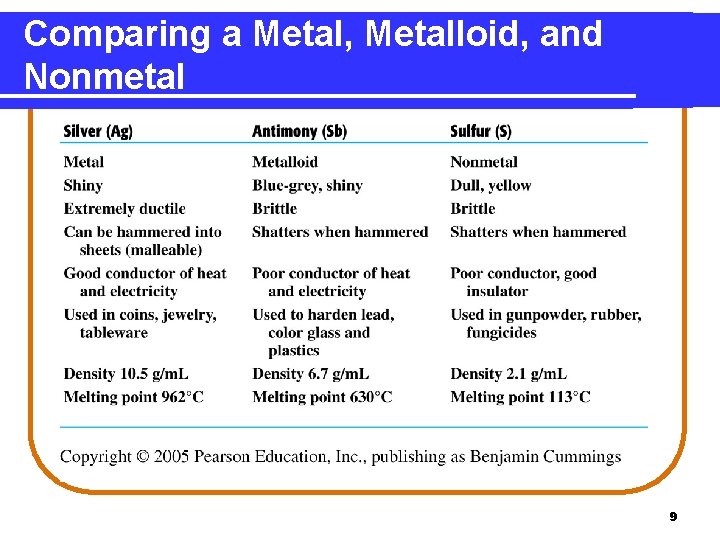 Comparing a Metal, Metalloid, and Nonmetal

| Silver (Ag) | Antimony (Sb) | Sulfur (S) |
|---|---|---|
| Metal | Metalloid | Nonmetal |
| Shiny | Blue-grey, shiny | Dull, yellow |
| Extremely ductile | Brittle | Brittle |
| Can be hammered into sheets (malleable) | Shatters when hammered | Shatters when hammered |
| Good conductor of heat and electricity | Poor conductor of heat and electricity | Poor conductor, good insulator |
| Used in coins, jewelry, tableware | Used to harden lead, color glass and plastics | Used in gunpowder, rubber, fungicides |
| Density 10.5 g/mL | Density 6.7 g/mL | Density 2.1 g/mL |
| Melting point 962°C | Melting point 630°C | Melting point 113°C |

Copyright © 2005 Pearson Education, Inc., publishing as Benjamin Cummings

9